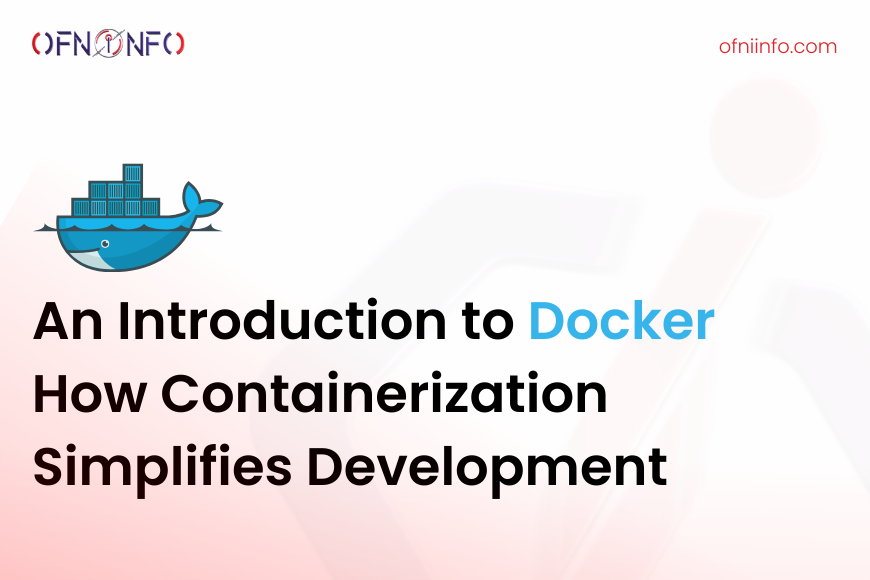 OFNIINFO

ofniinfo.com

An Introduction to Docker How Containerization Simplifies Development